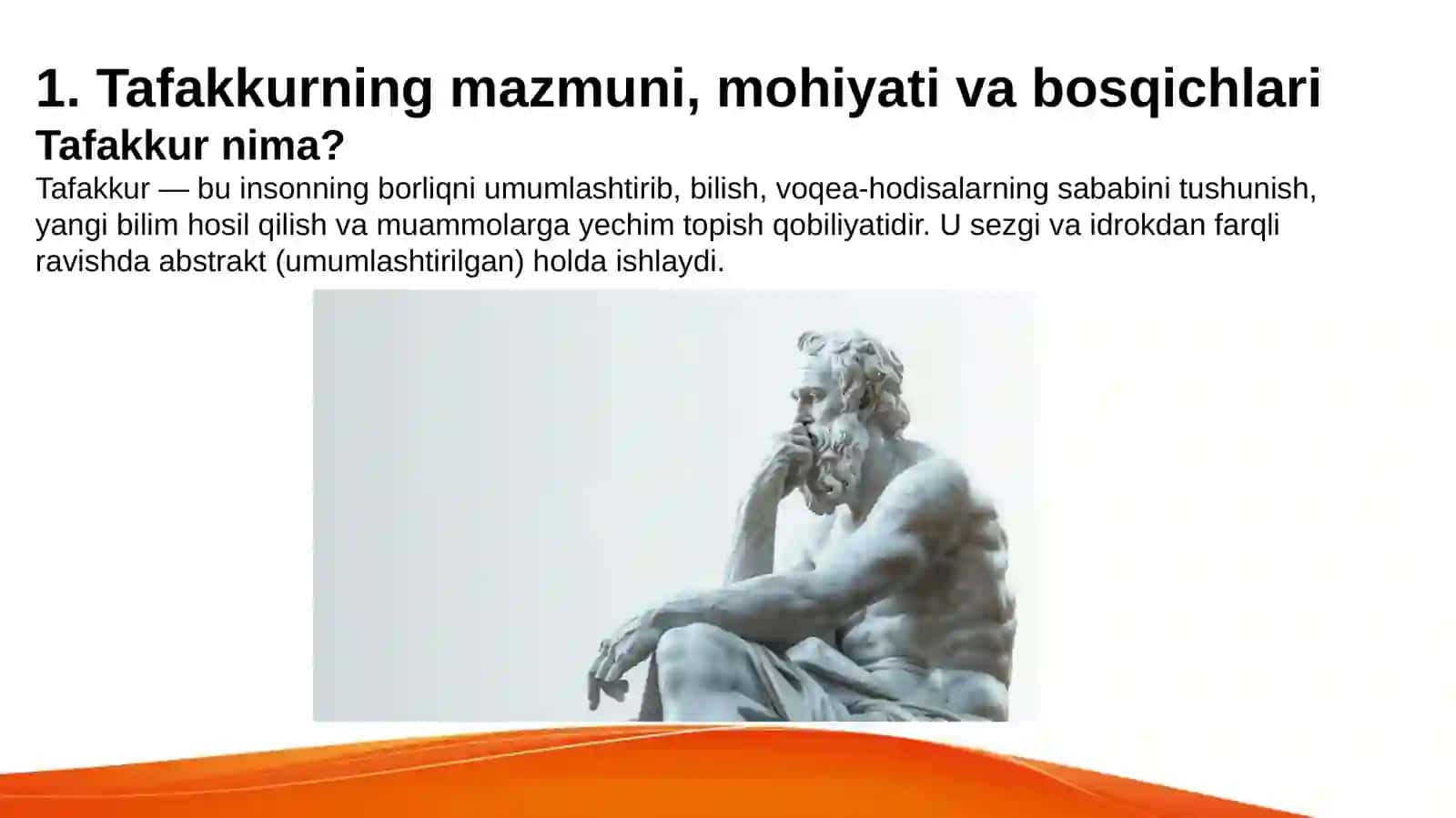 1. Tafakkurning mazmuni, mohiyati va bosqichlari
Tafakkur nima?
Tafakkur — bu insonning borliqni umumlashtirib, bilish, voqea-hodisalarning sababini tushunish, yangi bilim hosil qilish va muammolarga yechim topish qobiliyatidir. U sezgi va idrokdan farqli ravishda abstrakt (umumlashtirilgan) holda ishlaydi.